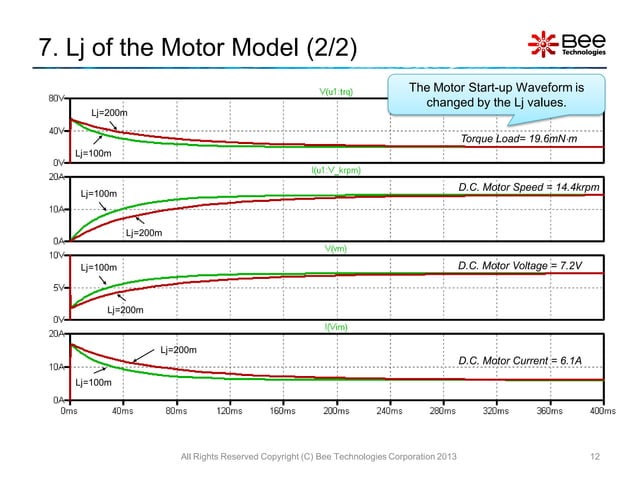 7. Lj of the Motor Model (2/2)

Bee Technologies

The Motor Start-up Waveform is changed by the Lj values.

V(u1:trq)
80V
40V
0V
Lj=200m
Lj=100m
Torque Load= 19.6mN·m

I(u1:V_krpm)
20A
10A
0A
Lj=100m
Lj=200m
D.C. Motor Speed = 14.4krpm

V(vm)
10V
5V
0V
Lj=100m
Lj=200m
D.C. Motor Voltage = 7.2V

I(Vim)
20A
10A
0A
Lj=200m
Lj=100m
D.C. Motor Current = 6.1A

0ms 40ms 80ms 120ms 160ms 200ms 240ms 280ms 320ms 360ms 400ms

All Rights Reserved Copyright (C) Bee Technologies Corporation 2013

12